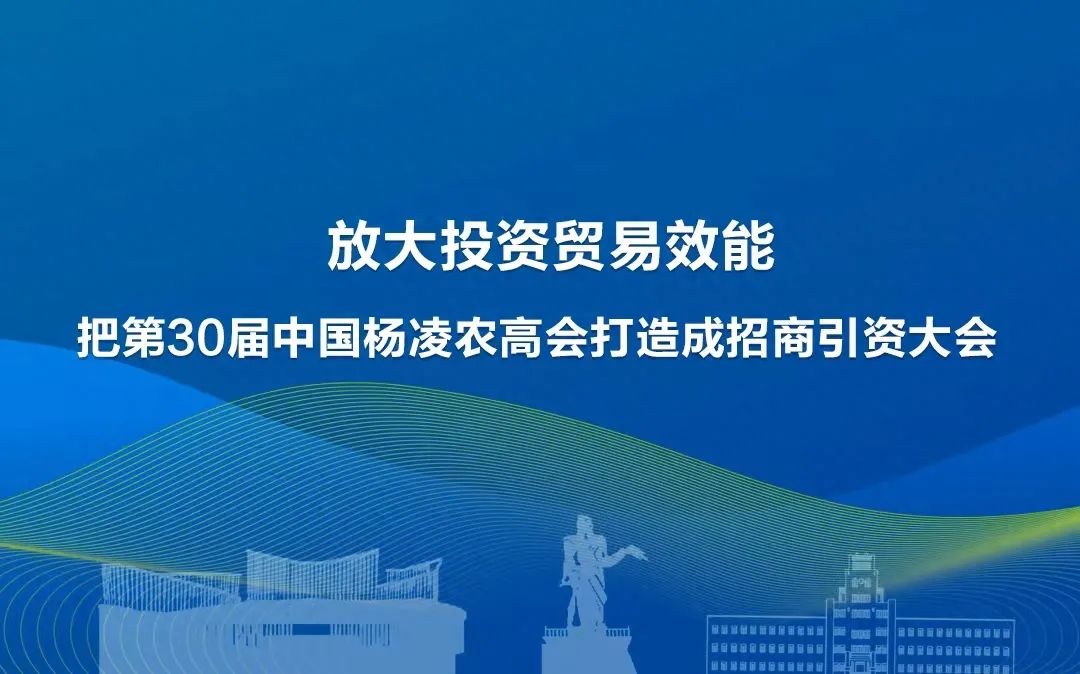 放大投资贸易效能

把第30届中国杨凌农高会打造成招商引资大会